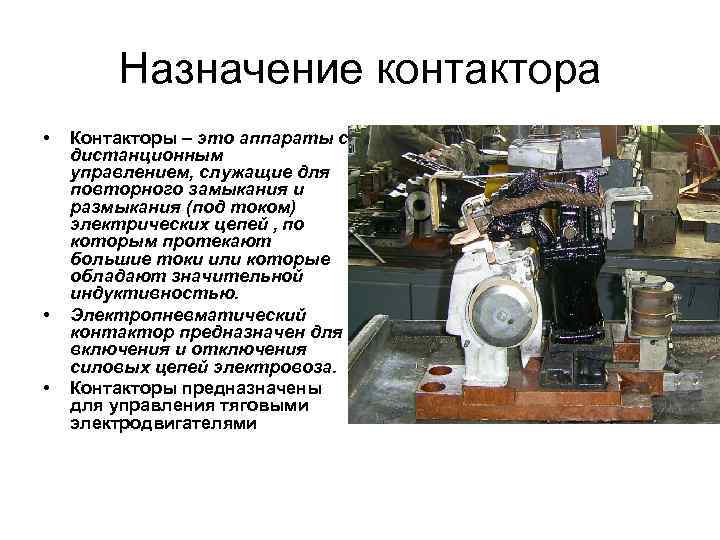 Назначение контактора

• Контакторы – это аппараты с дистанционным управлением, служащие для повторного замыкания и размыкания (под током) электрических цепей , по которым протекают большие токи или которые обладают значительной индуктивностью.

• Электропневматический контактор предназначен для включения и отключения силовых цепей электровоза.

• Контакторы предназначены для управления тяговыми электродвигателями